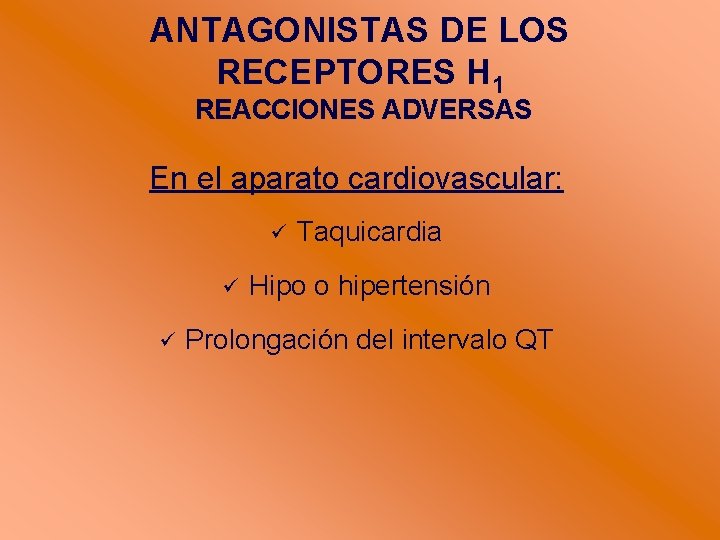 ANTAGONISTAS DE LOS RECEPTORES $H_1$
REACCIONES ADVERSAS

En el aparato cardiovascular:

✓ Taquicardia

✓ Hipo o hipertensión

✓ Prolongación del intervalo QT